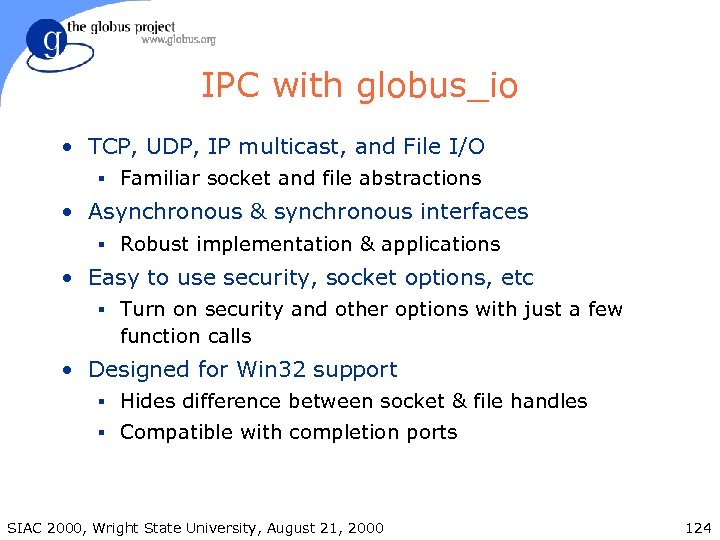 g the globus project
www.globus.org

IPC with globus_io

• TCP, UDP, IP multicast, and File I/O
  ▪ Familiar socket and file abstractions
• Asynchronous & synchronous interfaces
  ▪ Robust implementation & applications
• Easy to use security, socket options, etc
  ▪ Turn on security and other options with just a few function calls
• Designed for Win32 support
  ▪ Hides difference between socket & file handles
  ▪ Compatible with completion ports

SIAC 2000, Wright State University, August 21, 2000

124